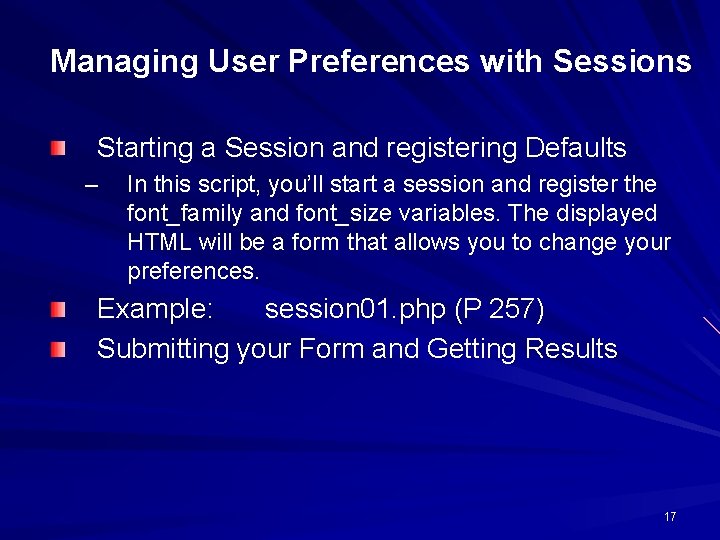 Managing User Preferences with Sessions

Starting a Session and registering Defaults

– In this script, you'll start a session and register the font_family and font_size variables. The displayed HTML will be a form that allows you to change your preferences.

Example: session01.php (P 257)

Submitting your Form and Getting Results

17